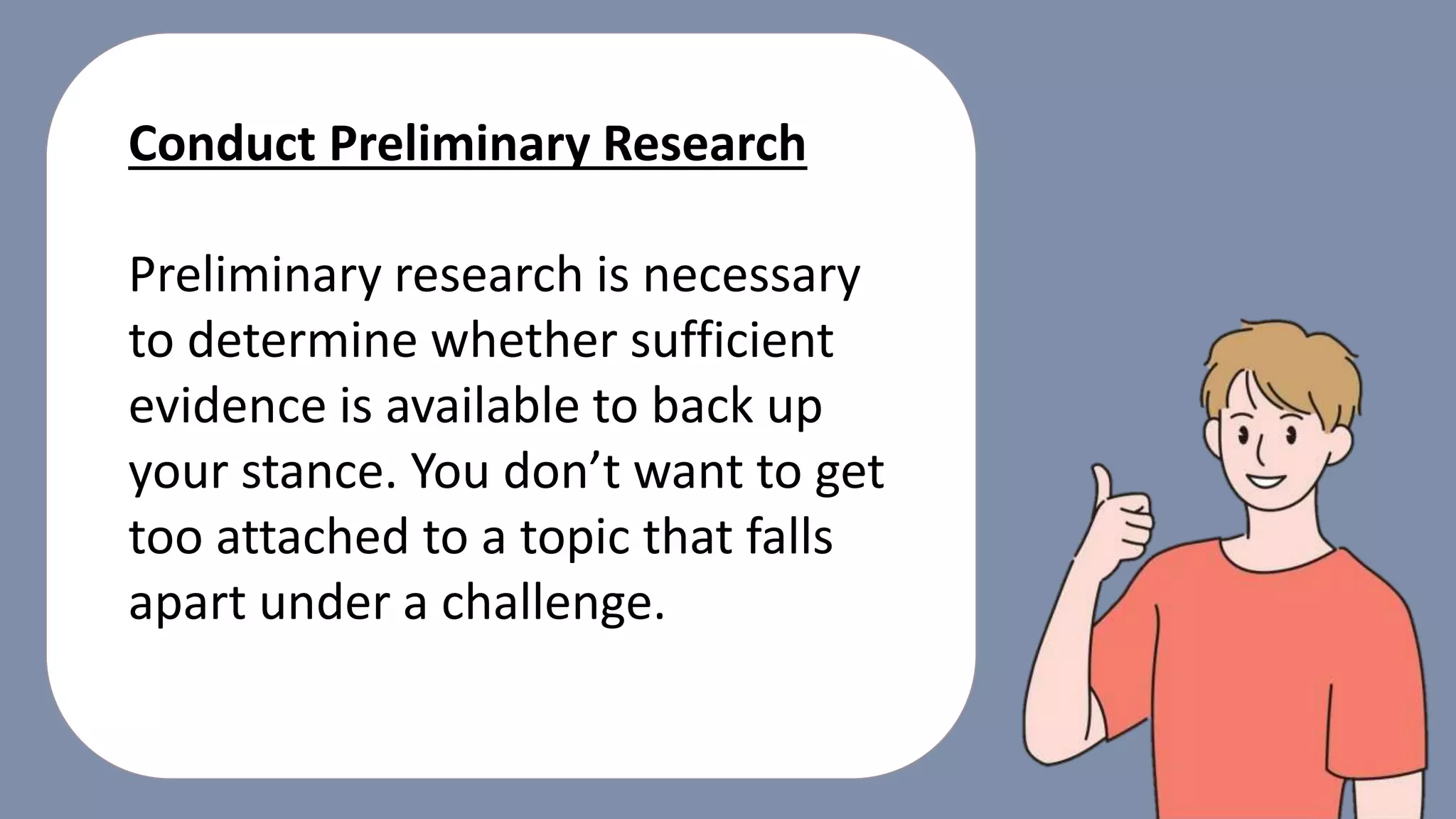 Conduct Preliminary Research

Preliminary research is necessary to determine whether sufficient evidence is available to back up your stance. You don’t want to get too attached to a topic that falls apart under a challenge.